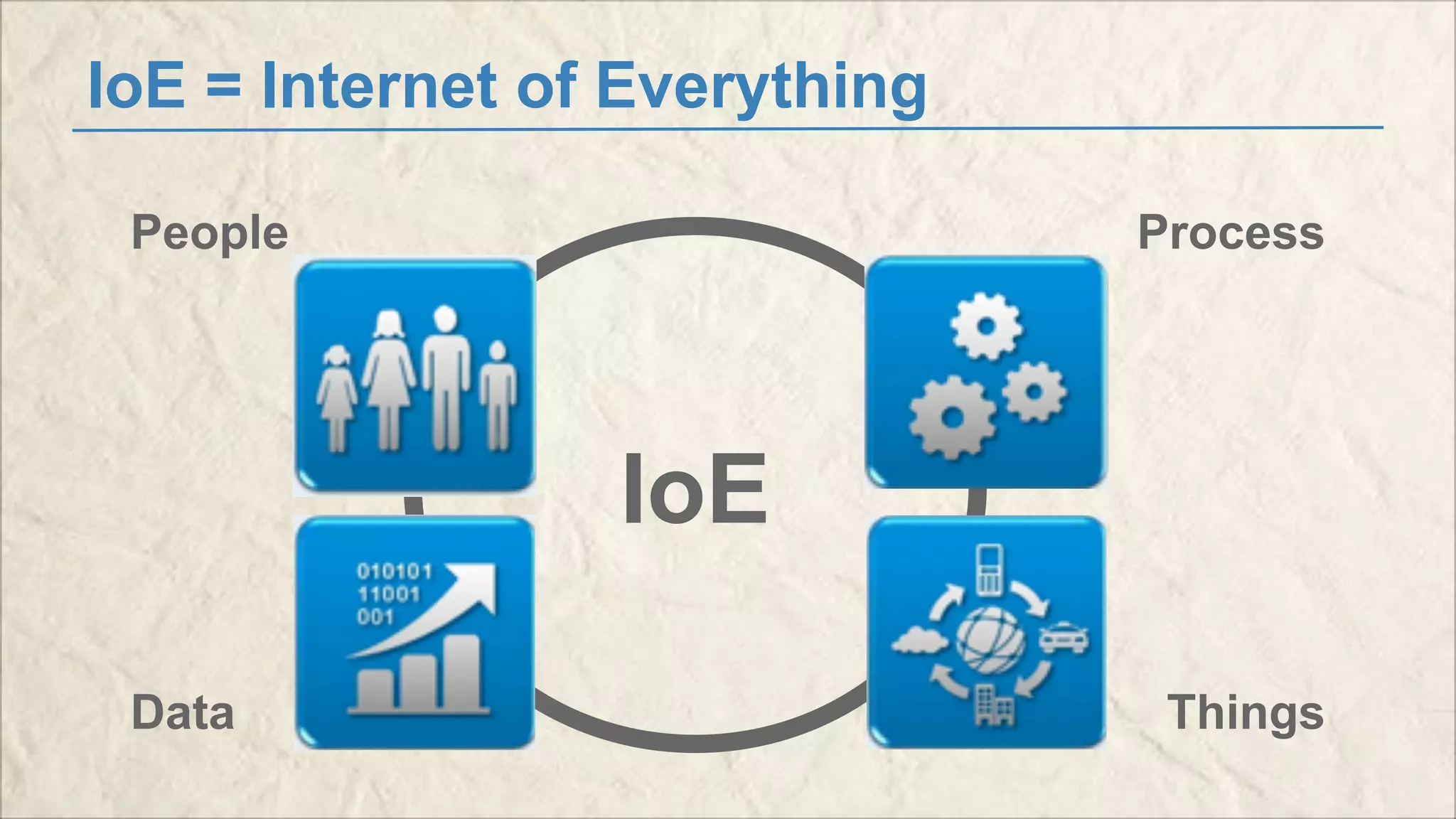 IoE = Internet of Everything

People

Process

IoE

010101
11001
001

Data

Things